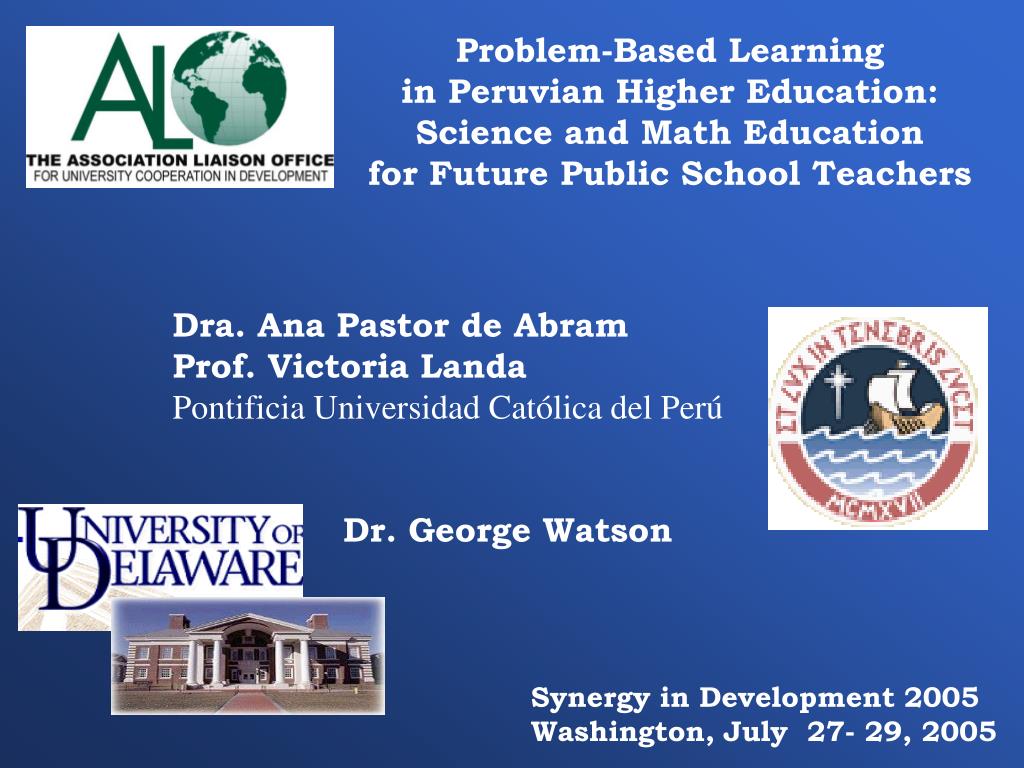 ALO
THE ASSOCIATION LIAISON OFFICE
FOR UNIVERSITY COOPERATION IN DEVELOPMENT

Problem-Based Learning in Peruvian Higher Education: Science and Math Education for Future Public School Teachers

Dra. Ana Pastor de Abram
Prof. Victoria Landa
Pontificia Universidad Católica del Perú

ET LVX IN TENEBRIS LVCET
MCMXVII

UNIVERSITY OF DELAWARE

Dr. George Watson

Synergy in Development 2005
Washington, July 27- 29, 2005